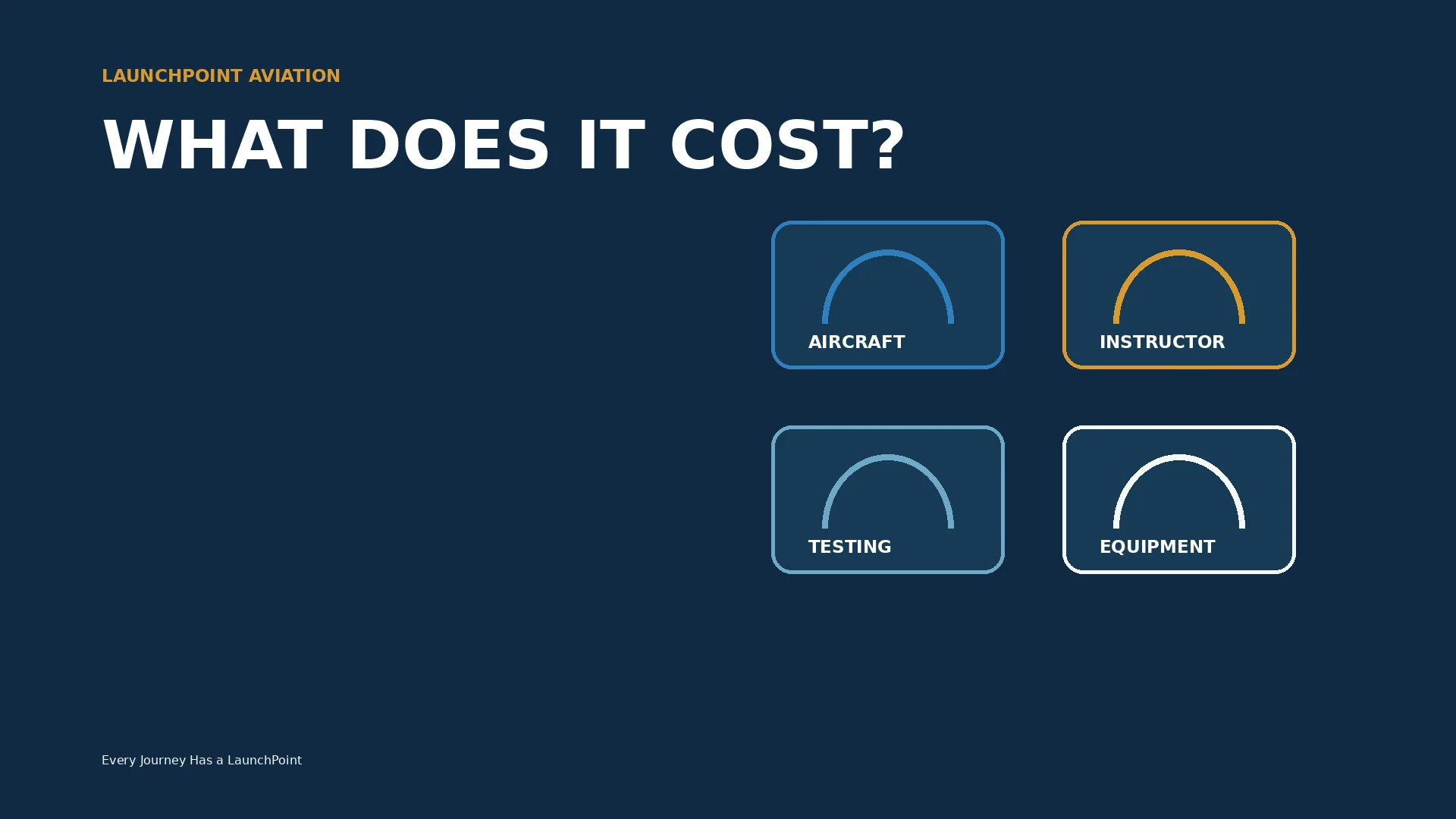 LAUNCHPOINT AVIATION

WHAT DOES IT COST?

AIRCRAFT

INSTRUCTOR

TESTING

EQUIPMENT

Every Journey Has a LaunchPoint